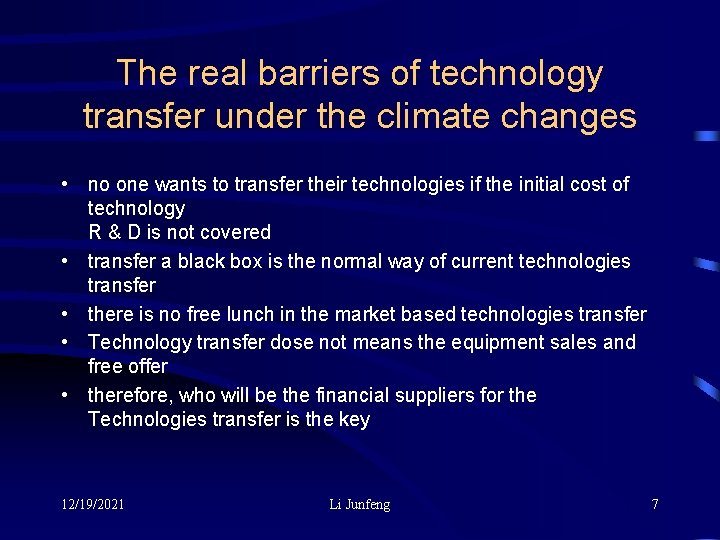 The real barriers of technology transfer under the climate changes

• no one wants to transfer their technologies if the initial cost of technology
R & D is not covered

• transfer a black box is the normal way of current technologies transfer

• there is no free lunch in the market based technologies transfer

• Technology transfer dose not means the equipment sales and free offer

• therefore, who will be the financial suppliers for the Technologies transfer is the key

12/19/2021 Li Junfeng 7